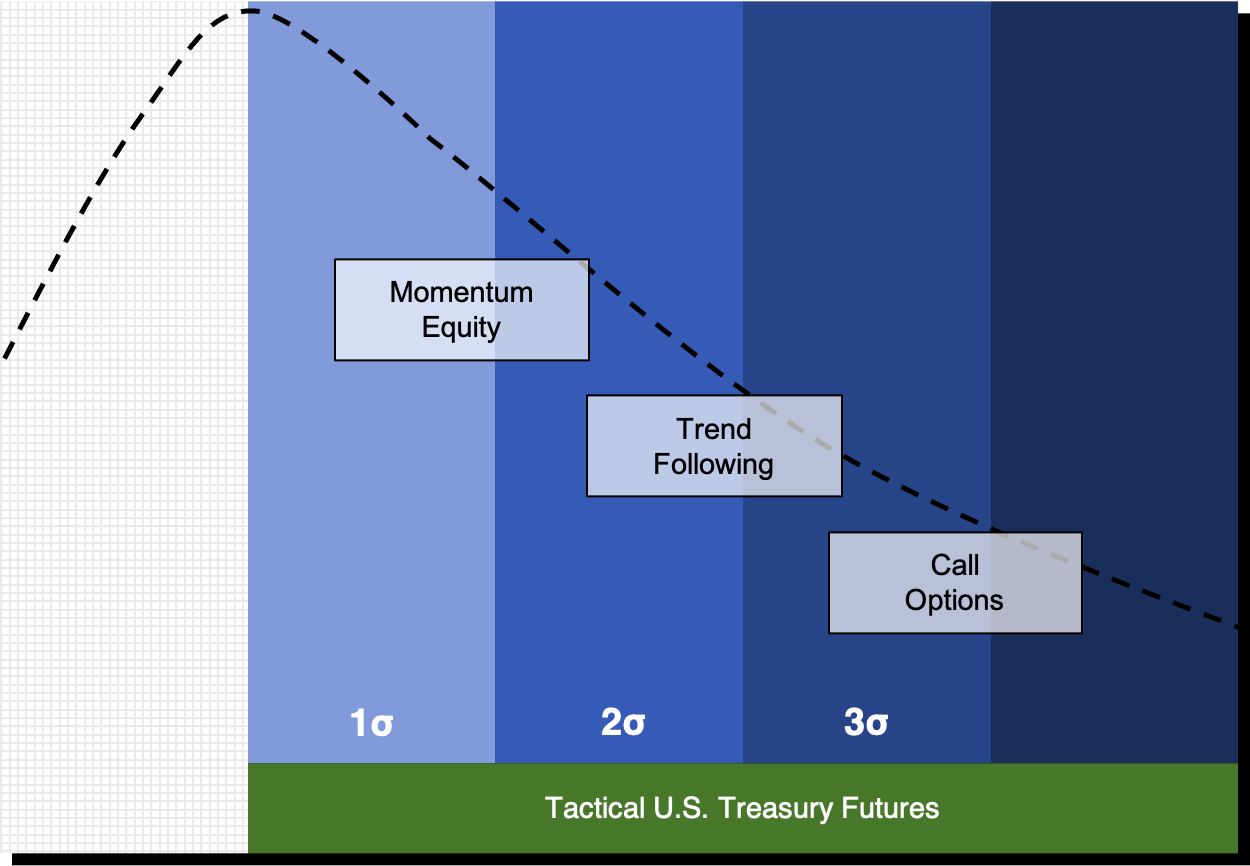 Momentum Equity

Trend Following

Call Options

1σ

2σ

3σ

Tactical U.S. Treasury Futures